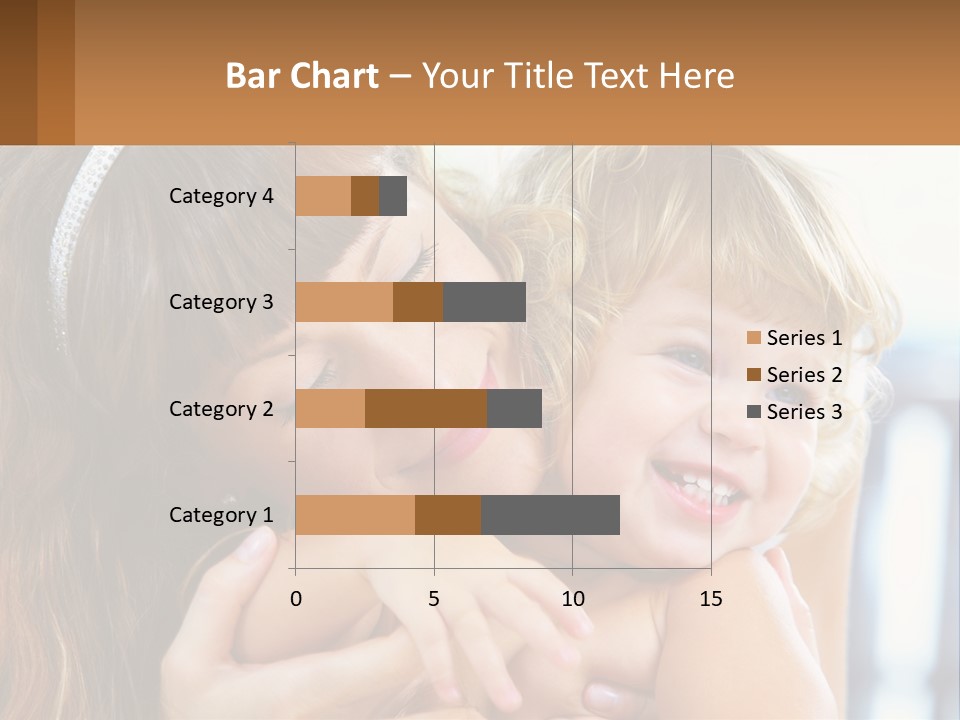 Bar Chart – Your Title Text Here

Category 4
Category 3
Category 2
Category 1

0
5
10
15

Series 1
Series 2
Series 3